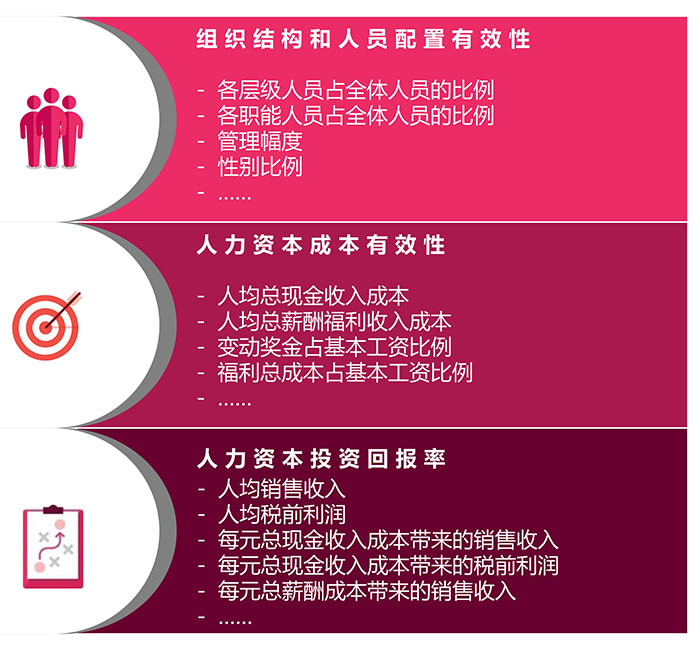 组织结构和人员配置有效性

- 各层级人员占全体人员的比例
- 各职能人员占全体人员的比例
- 管理幅度
- 性别比例
- ……

人力资本成本有效性

- 人均总现金收入成本
- 人均总薪酬福利收入成本
- 变动奖金占基本工资比例
- 福利总成本占基本工资比例
- ……

人力资本投资回报率

- 人均销售收入
- 人均税前利润
- 每元总现金收入成本带来的销售收入
- 每元总现金收入成本带来的税前利润
- 每元总薪酬成本带来的销售收入
- ……